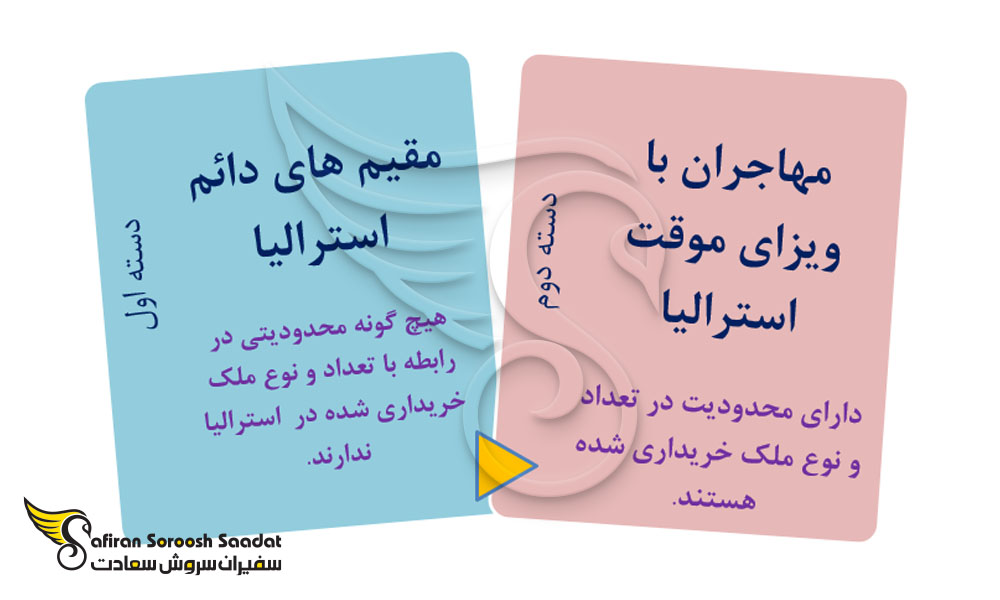 دسته اول

مقیم های دائم استرالیا

هیچ گونه محدودیتی در رابطه با تعداد و نوع ملک خریداری شده در استرالیا ندارند.

دسته دوم

مهاجران با ویزای موقت استرالیا

دارای محدودیت در تعداد و نوع ملک خریداری شده هستند.

Safiran Soroosh Saadat
سفیران سروش سعادت